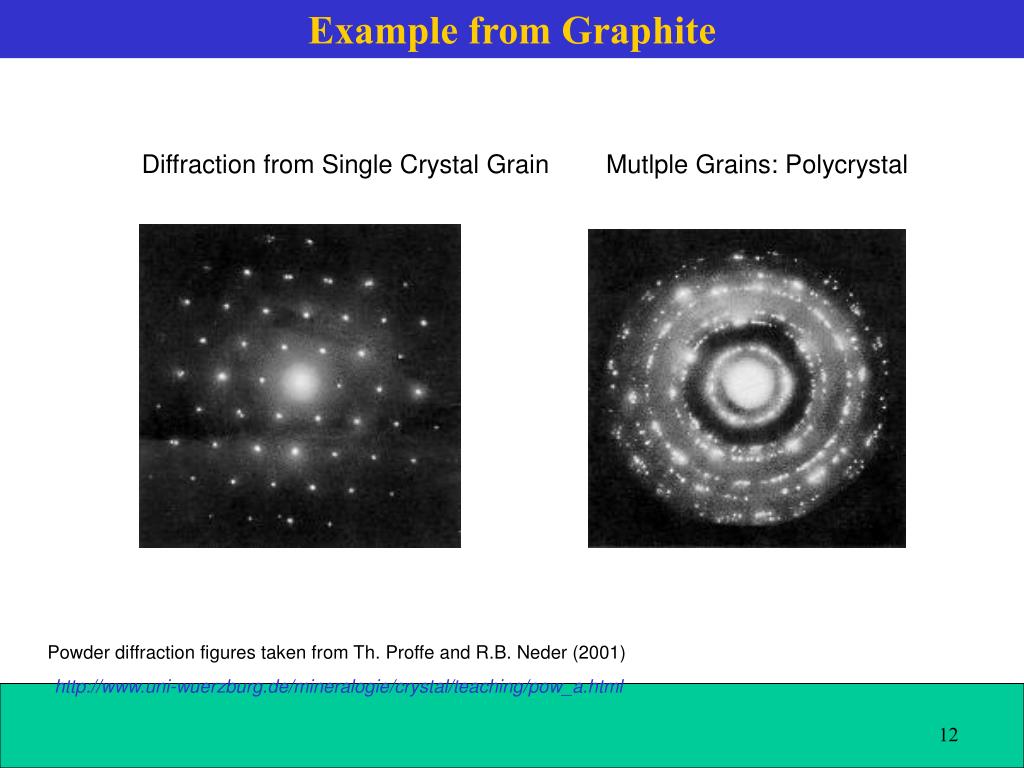 Example from Graphite

Diffraction from Single Crystal Grain

Mutlple Grains: Polycrystal

Powder diffraction figures taken from Th. Proffe and R.B. Neder (2001)

http://www.uni-wuerzburg.de/mineralogie/crystal/teaching/pow_a.html

12